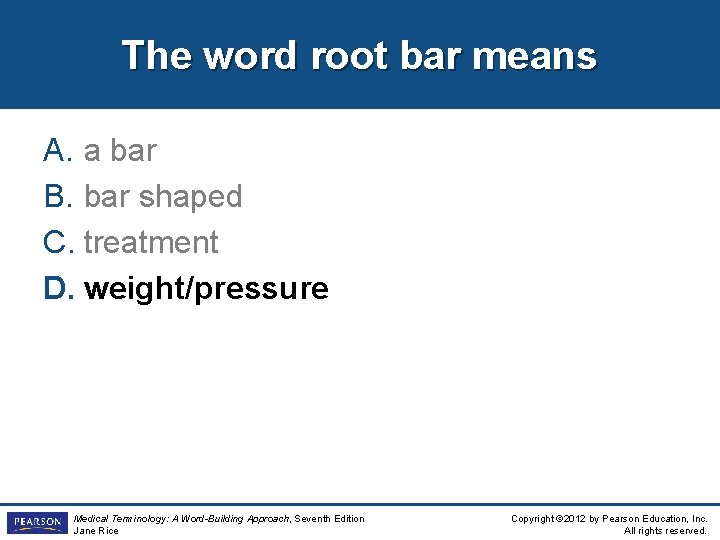 The word root bar means

A. a bar
B. bar shaped
C. treatment
D. weight/pressure

PEARSON

Medical Terminology: A Word-Building Approach, Seventh Edition
Jane Rice

Copyright ©2012 by Pearson Education, Inc.
All rights reserved.